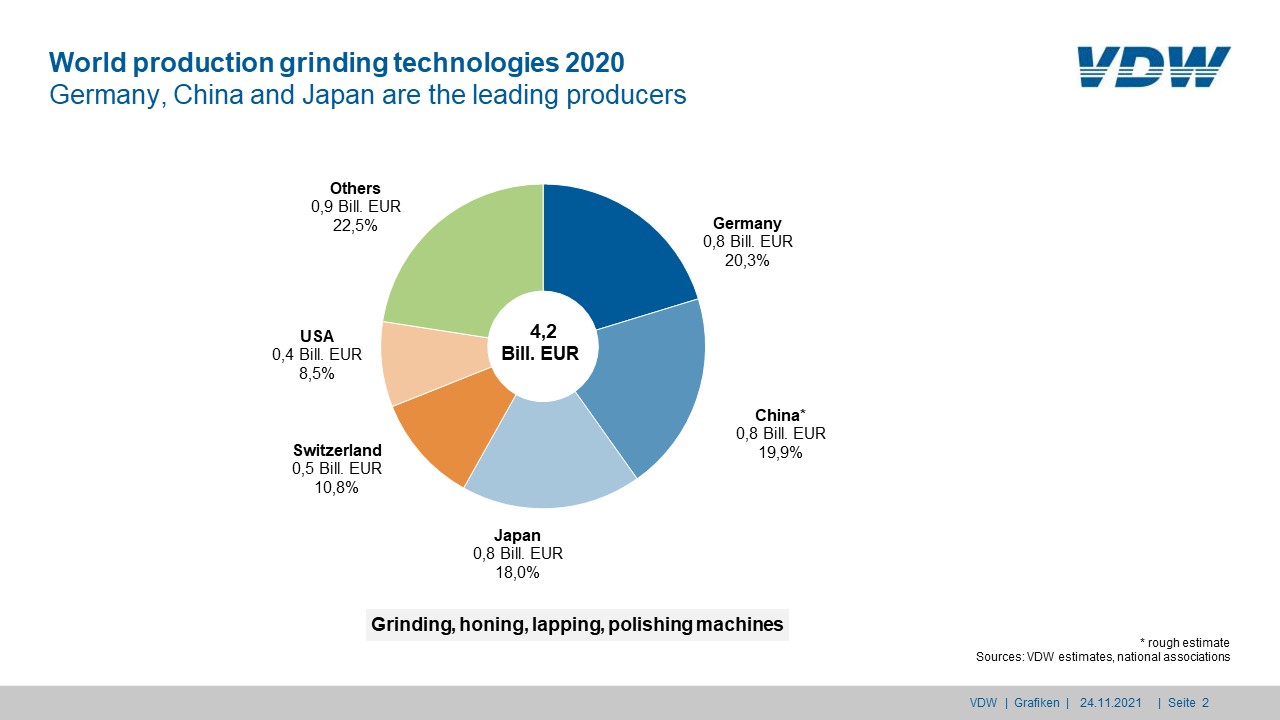 World production grinding technologies 2020
Germany, China and Japan are the leading producers

VDW

Others
0,9 Bill. EUR
22,5%

Germany
0,8 Bill. EUR
20,3%

USA
0,4 Bill. EUR
8,5%

4,2
Bill. EUR

China*
0,8 Bill. EUR
19,9%

Switzerland
0,5 Bill. EUR
10,8%

Japan
0,8 Bill. EUR
18,0%

Grinding, honing, lapping, polishing machines

* rough estimate
Sources: VDW estimates, national associations

VDW | Grafiken | 24.11.2021 | Seite 2